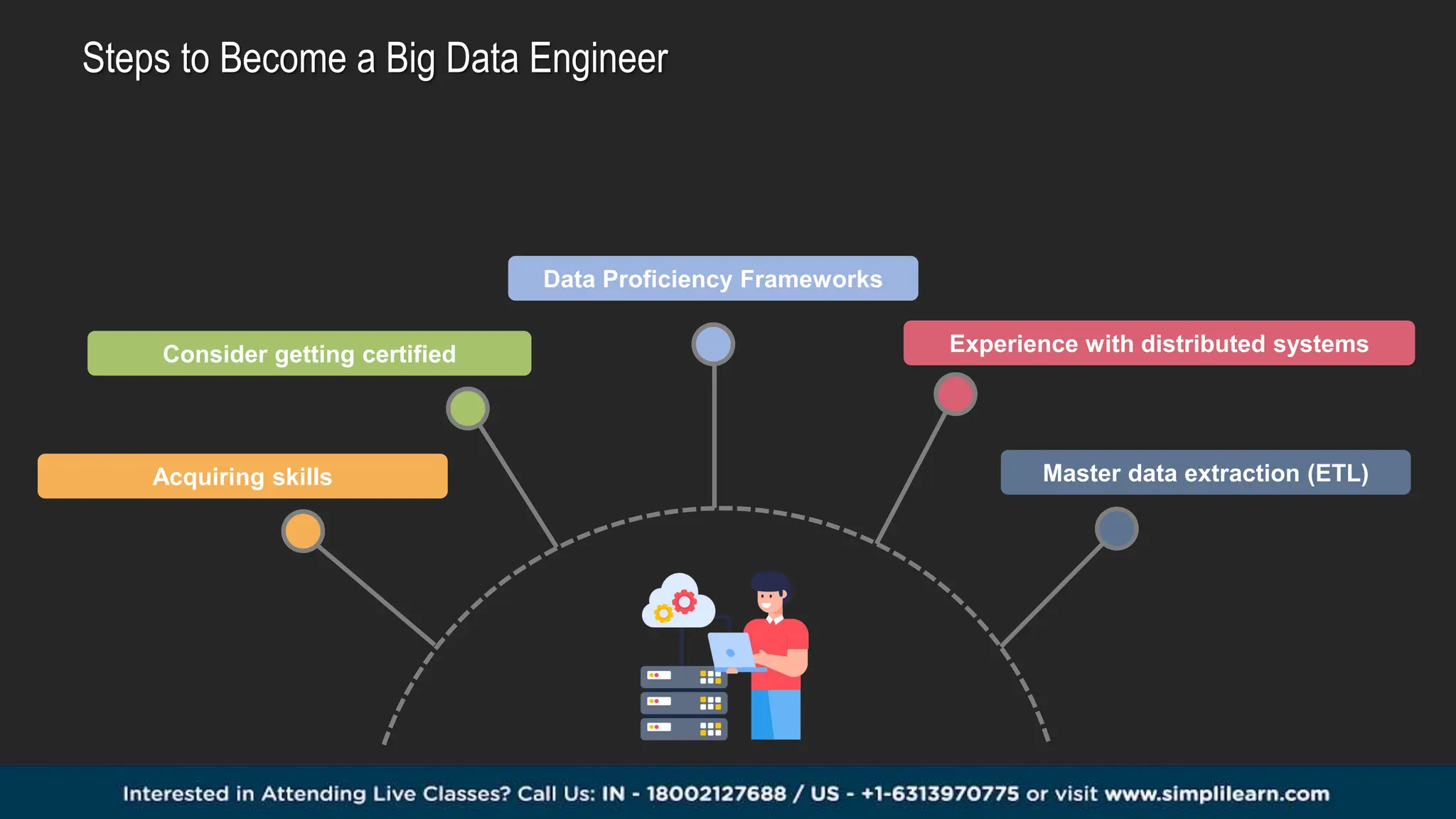 Steps to Become a Big Data Engineer

Acquiring skills

Consider getting certified

Data Proficiency Frameworks

Experience with distributed systems

Master data extraction (ETL)

Interested in Attending Live Classes? Call Us: IN - 18002127688 / US - +1-6313970775 or visit www.simplilearn.com